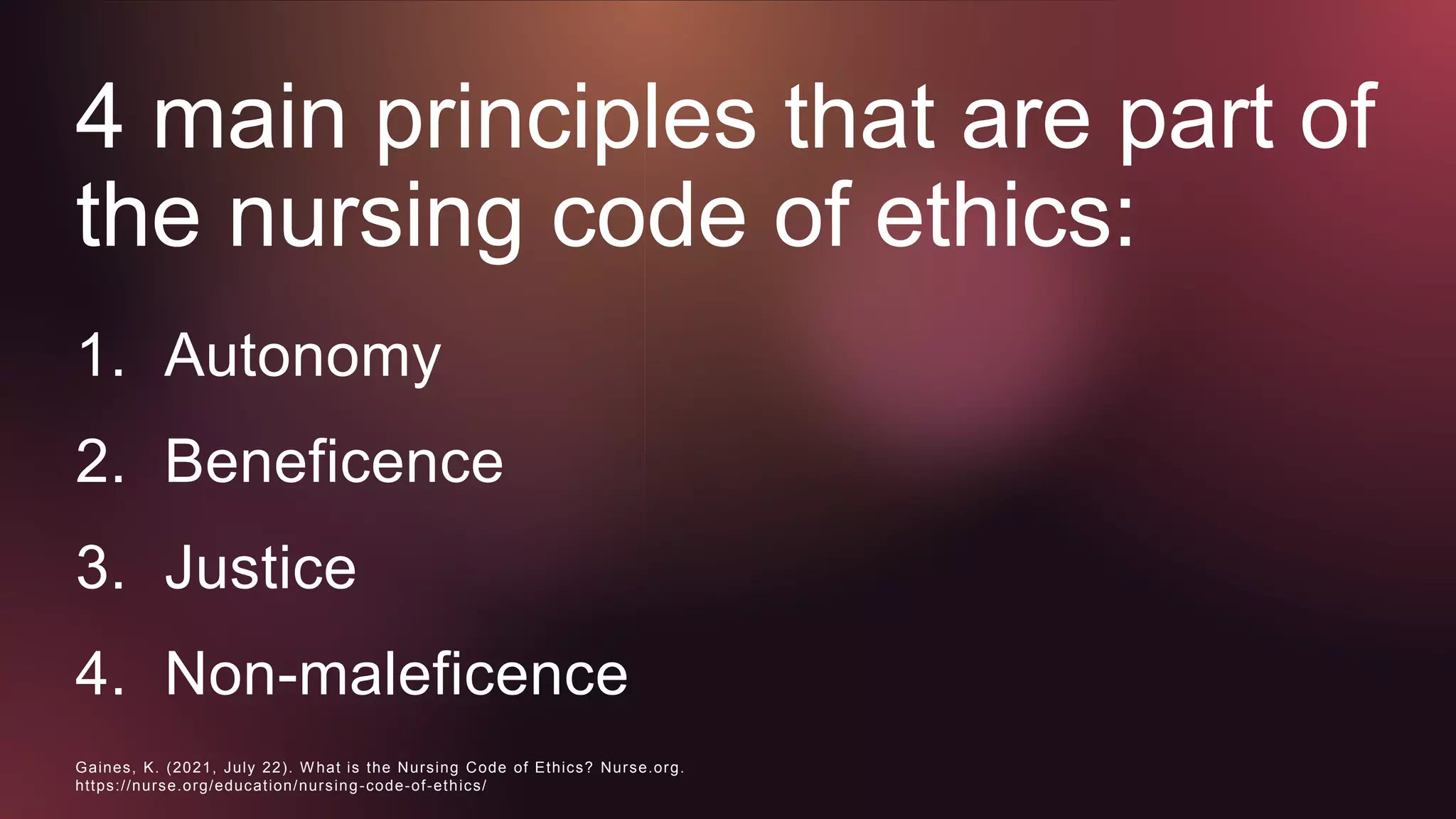 4 main principles that are part of the nursing code of ethics:

1. Autonomy
2. Beneficence
3. Justice
4. Non-maleficence

Gaines, K. (2021, July 22). What is the Nursing Code of Ethics? Nurse.org. https://nurse.org/education/nursing-code-of-ethics/